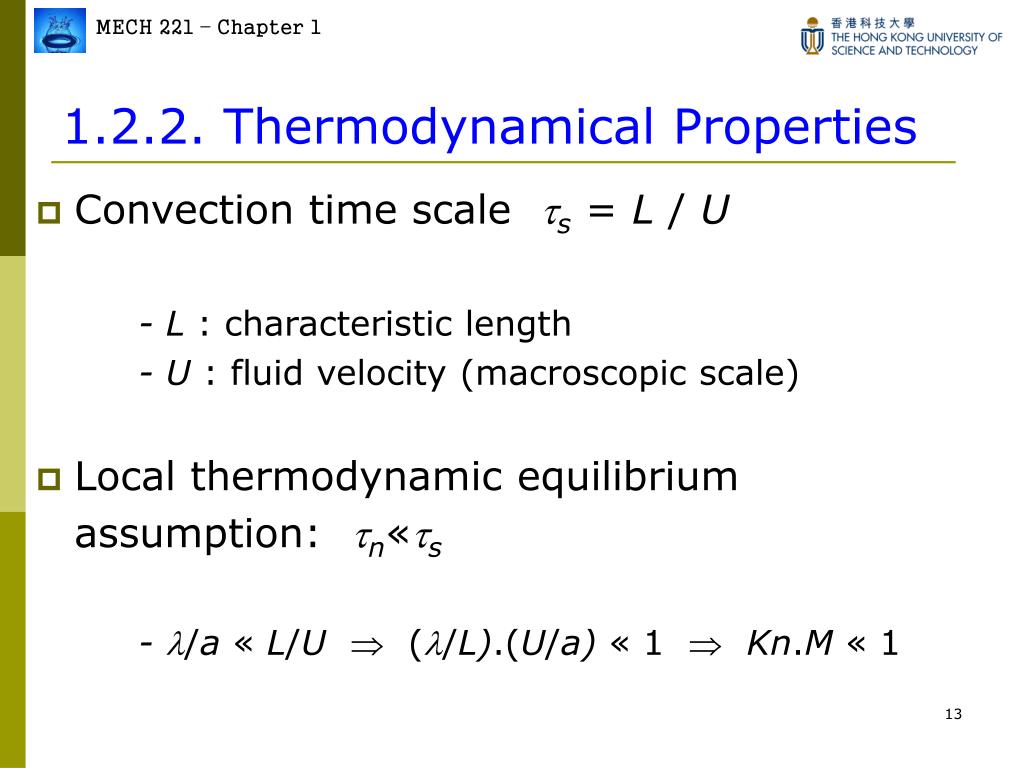 MECH 221 – Chapter 1

香港科技大學
THE HONG KONG UNIVERSITY OF SCIENCE AND TECHNOLOGY

1.2.2. Thermodynamical Properties

Convection time scale $\tau_s = L / U$

- $L$ : characteristic length
- $U$ : fluid velocity (macroscopic scale)

Local thermodynamic equilibrium assumption: $\tau_n \ll \tau_s$

- $\lambda/a \ll L/U \Rightarrow (\lambda/L).(U/a) \ll 1 \Rightarrow Kn.M \ll 1$

13